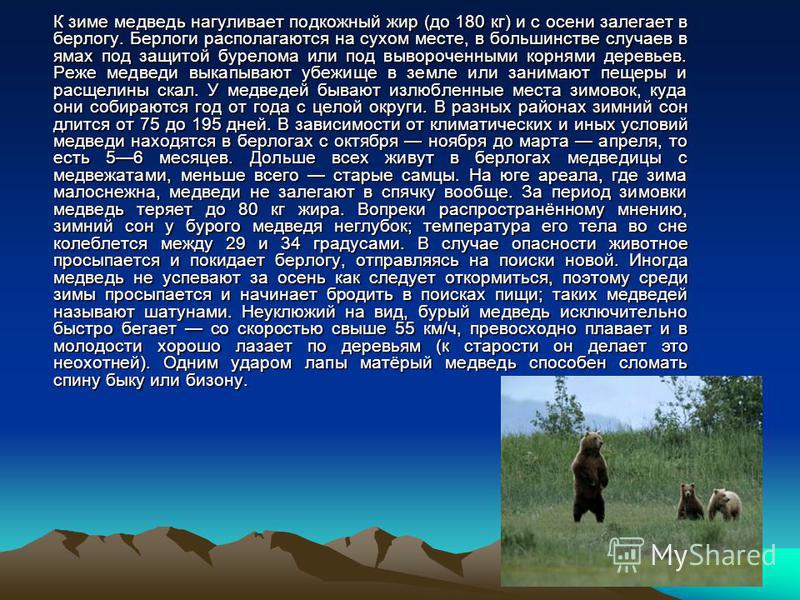 К зиме медведь нагуливает подкожный жир (до 180 кг) и с осени залегает в берлогу. Берлоги располагаются на сухом месте, в большинстве случаев в ямах под защитой бурелома или под вывороченными корнями деревьев. Реже медведи выкапывают убежище в земле или занимают пещеры и расщелины скал. У медведей бывают излюбленные места зимовок, куда они собираются год от года с целой округи. В разных районах зимний сон длится от 75 до 195 дней. В зависимости от климатических и иных условий медведи находятся в берлогах с октября — ноября до марта — апреля, то есть 5—6 месяцев. Дольше всех живут в берлогах медведицы с медвежатами, меньше всего — старые самцы. На юге ареала, где зима малоснежна, медведи не залегают в спячку вообще. За период зимовки медведь теряет до 80 кг жира. Вопреки распространённому мнению, зимний сон у бурого медведя неглубок; температура его тела во сне колеблется между 29 и 34 градусами. В случае опасности животное просыпается и покидает берлогу, отправляясь на поиски новой. Иногда медведь не успевают за осень как следует откормиться, поэтому среди зимы просыпается и начинает бродить в поисках пищи; таких медведей называют шатунами. Неуклюжий на вид, бурый медведь исключительно быстро бегает — со скоростью свыше 55 км/ч, превосходно плавает и в молодости хорошо лазает по деревьям (к старости он делает это неохотней). Одним ударом лапы матёрый медведь способен сломать спину быку или бизону.

MyShared